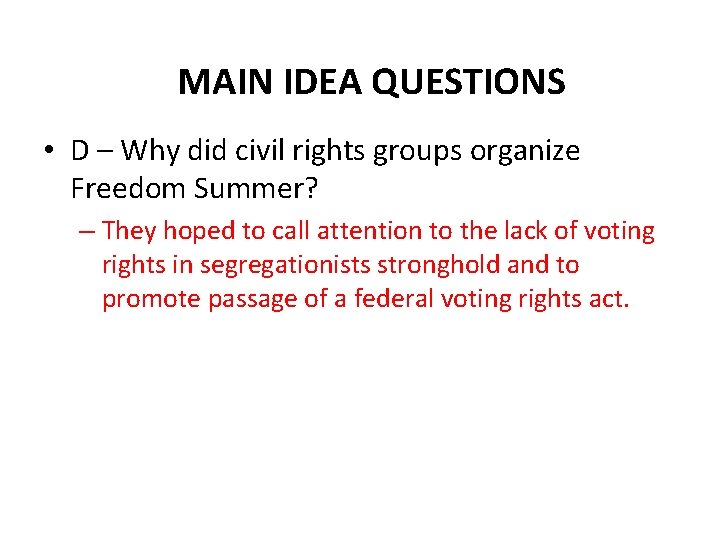 MAIN IDEA QUESTIONS

• D – Why did civil rights groups organize Freedom Summer?

– They hoped to call attention to the lack of voting rights in segregationists stronghold and to promote passage of a federal voting rights act.